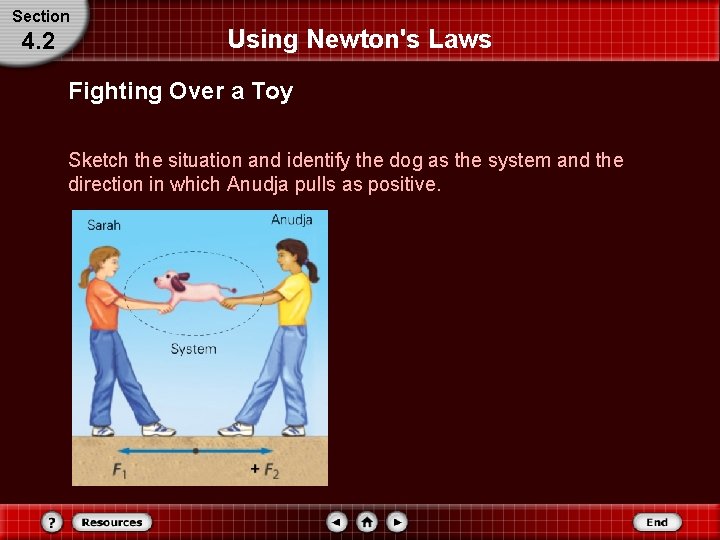 Section
4.2

Using Newton's Laws

Fighting Over a Toy

Sketch the situation and identify the dog as the system and the direction in which Anudja pulls as positive.

Sarah

Anudja

System

$F_1$

$+F_2$

?

Resources

End